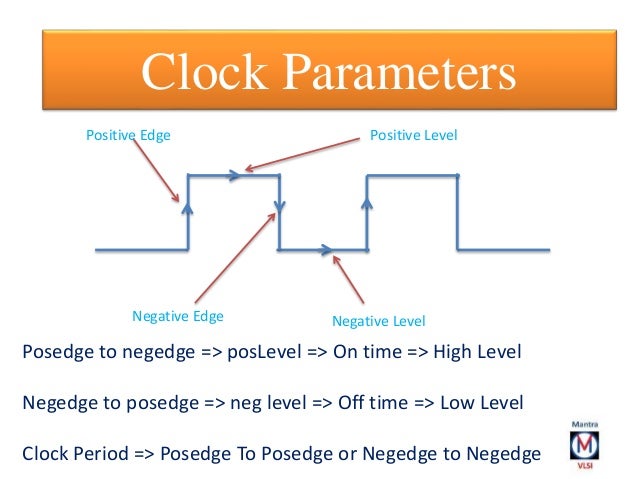 Clock Parameters

Positive Edge

Positive Level

Negative Edge

Negative Level

Posedge to negedge => posLevel => On time => High Level

Negedge to posedge => neg level => Off time => Low Level

Clock Period => Posedge To Posedge or Negedge to Negedge

Mantra
M
VLSI